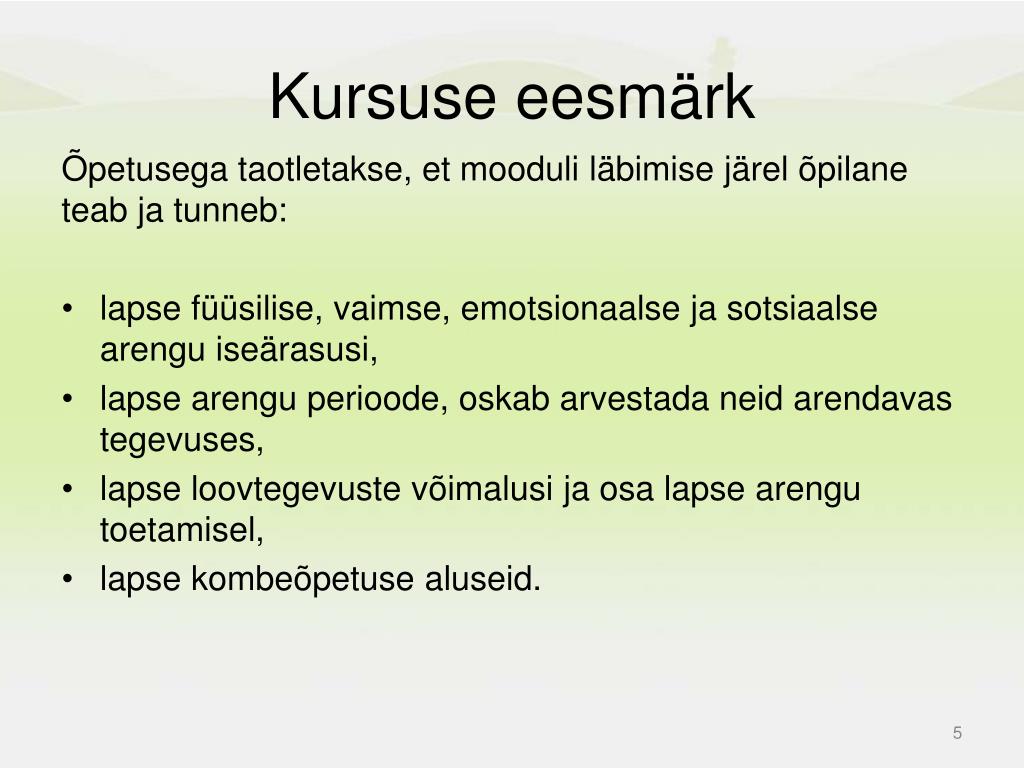 Kursuse eesmärk

Õpetusega taotletakse, et mooduli läbimise järel õpilane teab ja tunneb:

• lapse füüsilise, vaimse, emotsionaalse ja sotsiaalse arengu iseärasusi,
• lapse arengu perioode, oskab arvestada neid arendavas tegevuses,
• lapse loovtegevuste võimalusi ja osa lapse arengu toetamisel,
• lapse kombeõpetuse aluseid.

5